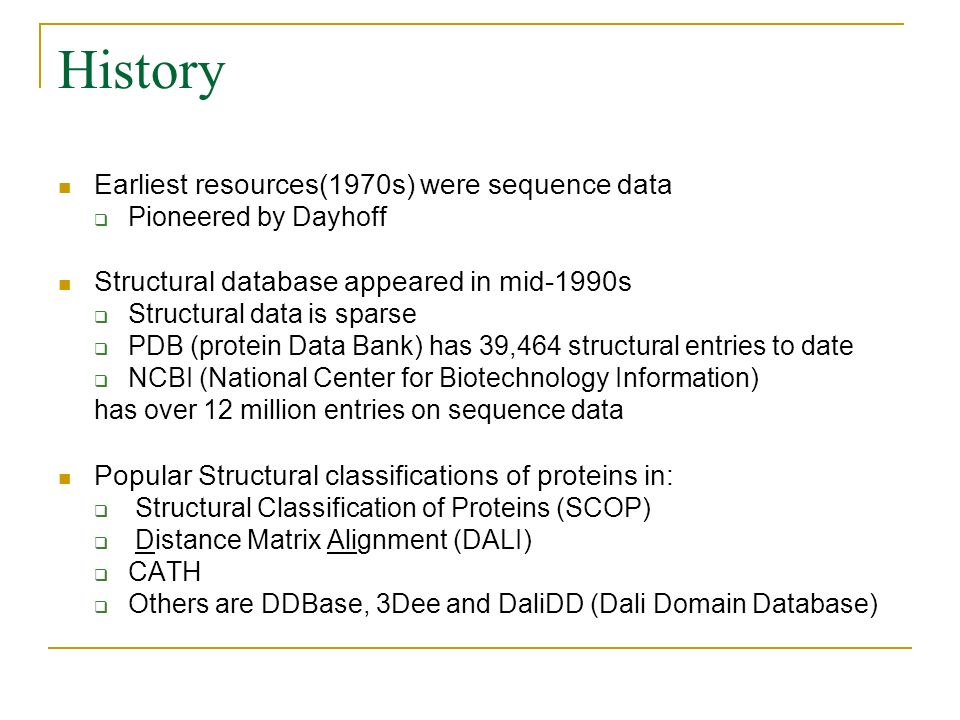 History

Earliest resources(1970s) were sequence data
Pioneered by Dayhoff

Structural database appeared in mid-1990s
Structural data is sparse
PDB (protein Data Bank) has 39,464 structural entries to date
NCBI (National Center for Biotechnology Information) has over 12 million entries on sequence data

Popular Structural classifications of proteins in:
Structural Classification of Proteins (SCOP)
Distance Matrix Alignment (DALI)
CATH
Others are DDBase, 3Dee and DaliDD (Dali Domain Database)